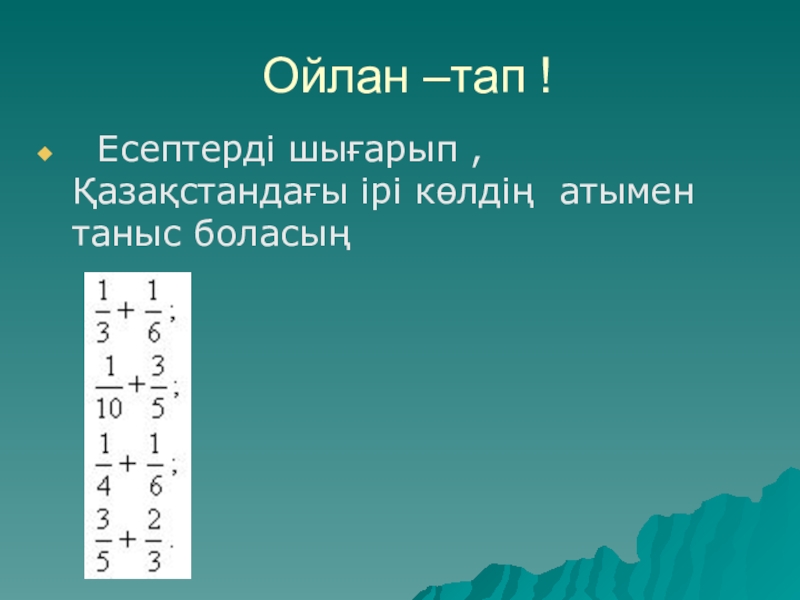 Ойлан –тап !

Есептерді шығарып , Қазақстандағы ірі көлдің атымен таныс боласың

$\frac{1}{3}+\frac{1}{6}$;
$\frac{1}{10}+\frac{3}{5}$;
$\frac{1}{4}+\frac{1}{6}$;
$\frac{3}{5}+\frac{2}{3}$.